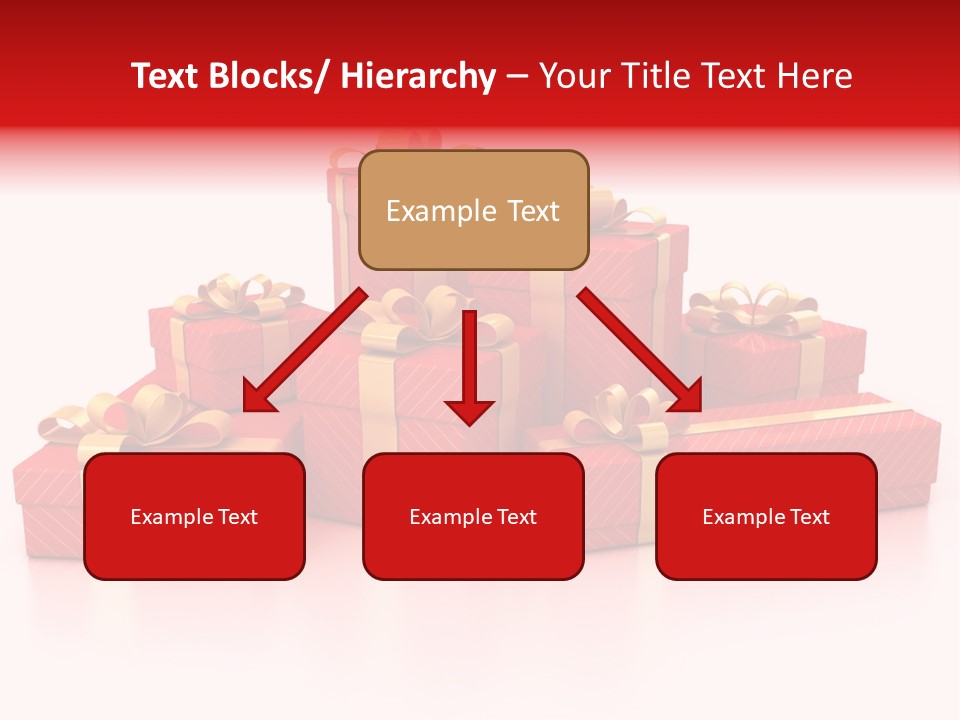 Text Blocks/ Hierarchy – Your Title Text Here

Example Text

Example Text

Example Text

Example Text